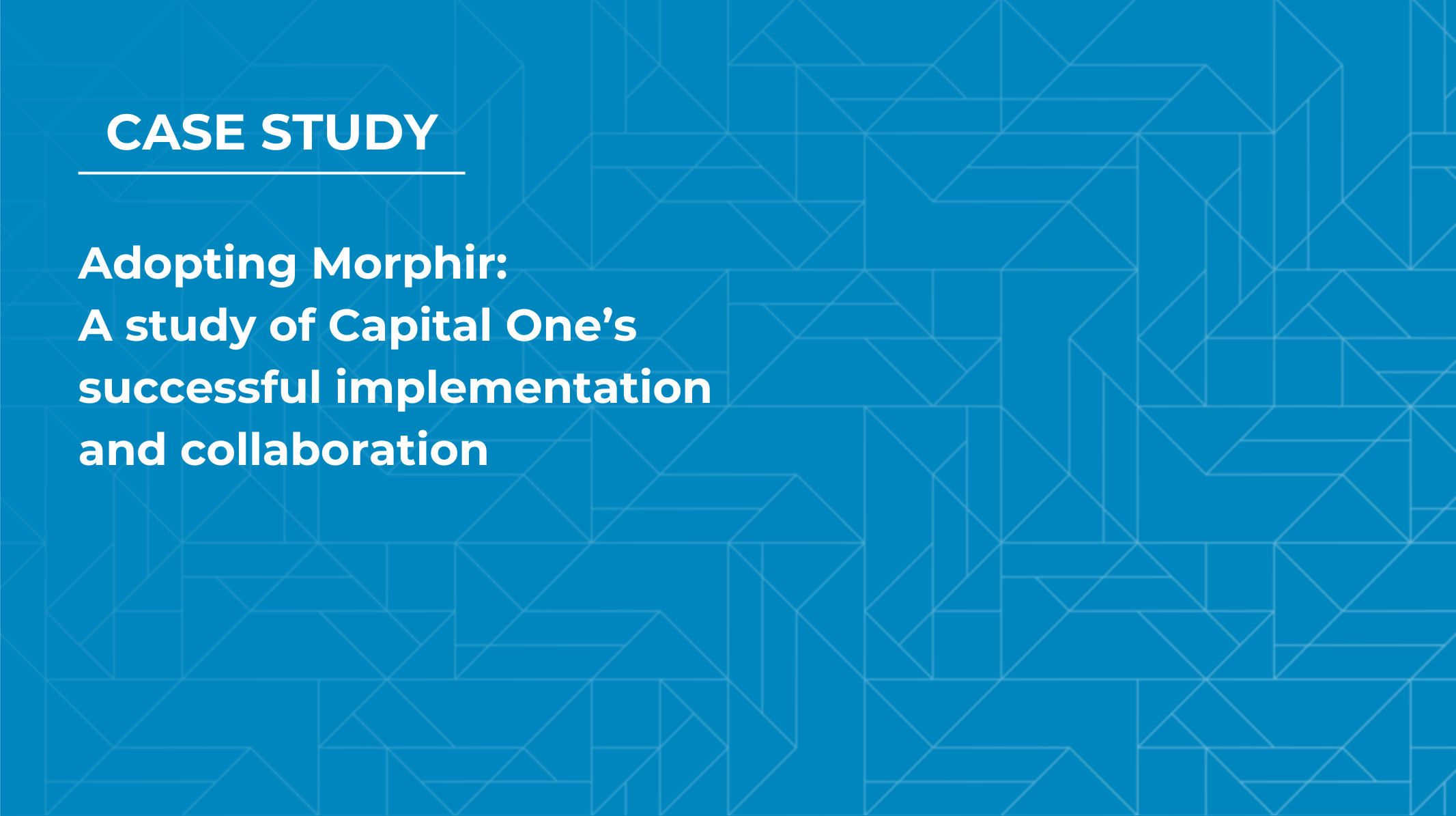 CASE STUDY

Adopting Morphir:
A study of Capital One’s successful implementation and collaboration